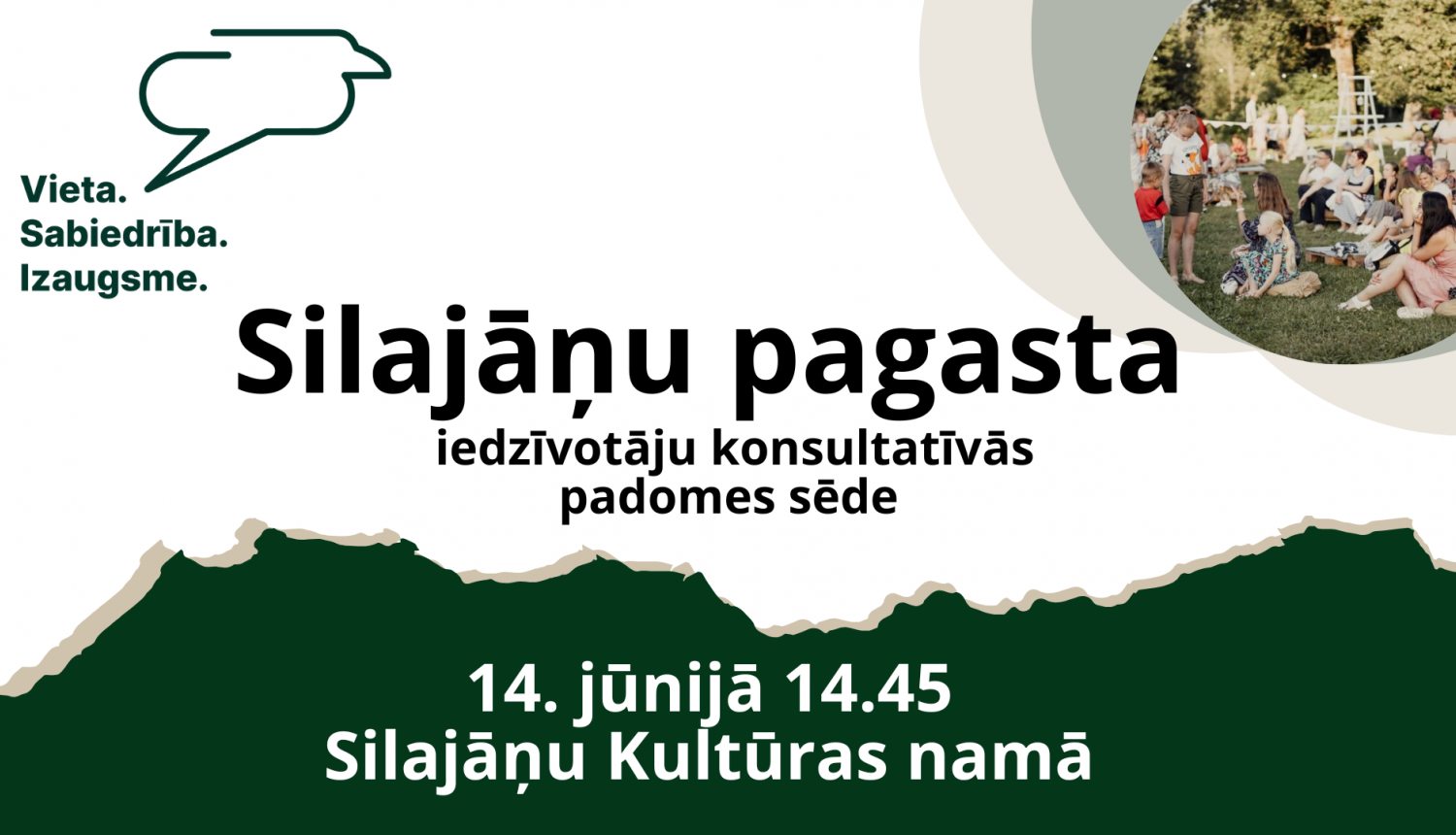 Vieta.
Sabiedrība.
Izaugsme.

Silajāņu pagasta

iedzīvotāju konsultatīvās padomes sēde

14. jūnijā 14.45
Silajāņu Kultūras namā